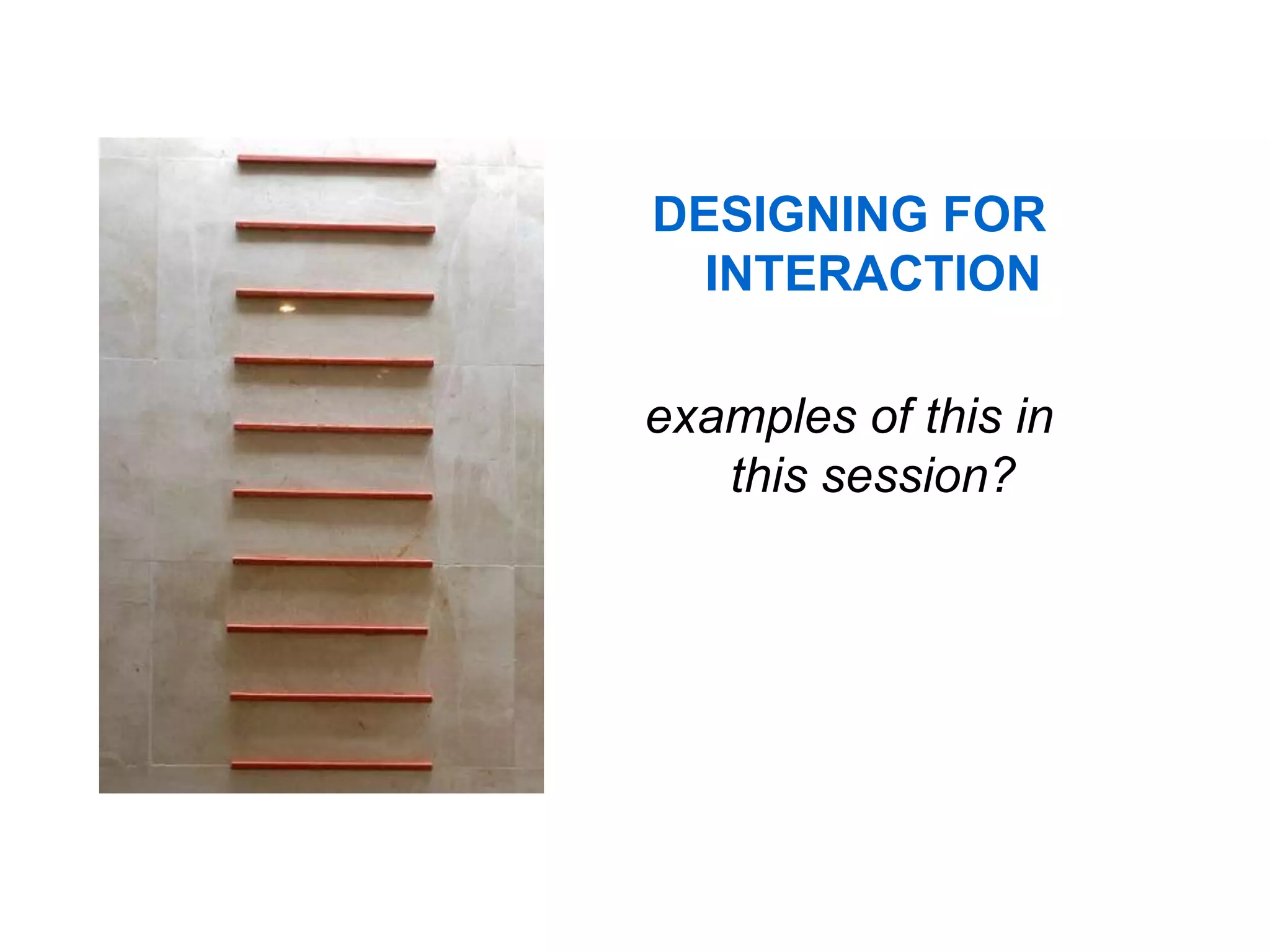 DESIGNING FOR INTERACTION

examples of this in this session?